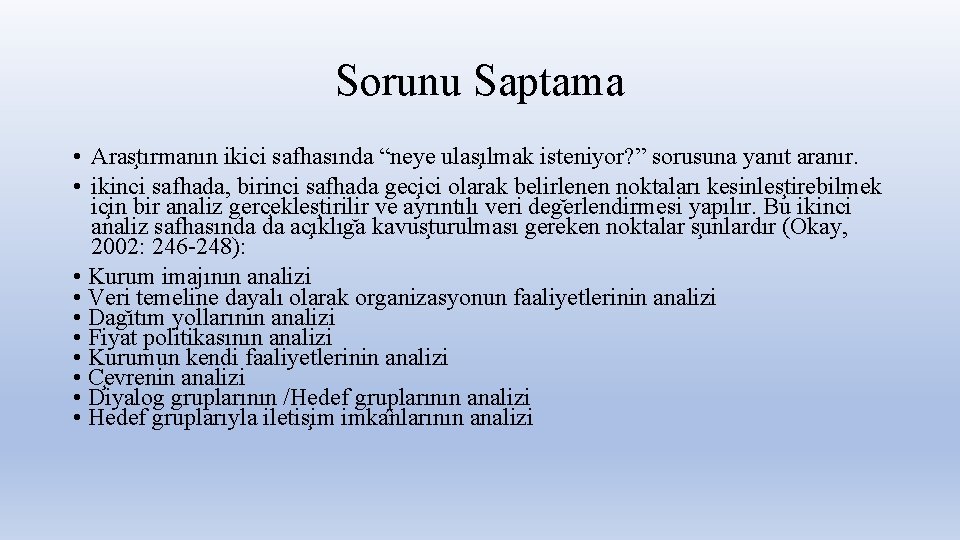 Sorunu Saptama

• Araştırmanın ikici safhasında “neye ulaşılmak isteniyor?” sorusuna yanıt aranır.
• ikinci safhada, birinci safhada geçici olarak belirlenen noktaları kesinleştirebilmek için bir analiz gerçekleştirilir ve ayrıntılı veri değerlendirmesi yapılır. Bu ikinci analiz safhasında da açıklığa kavuşturulması gereken noktalar şunlardır (Okay, 2002: 246-248):
• Kurum imajının analizi
• Veri temeline dayalı olarak organizasyonun faaliyetlerinin analizi
• Dağıtım yollarının analizi
• Fiyat politikasının analizi
• Kurumun kendi faaliyetlerinin analizi
• Çevrenin analizi
• Diyalog gruplarının /Hedef gruplarının analizi
• Hedef gruplarıyla iletişim imkanlarının analizi